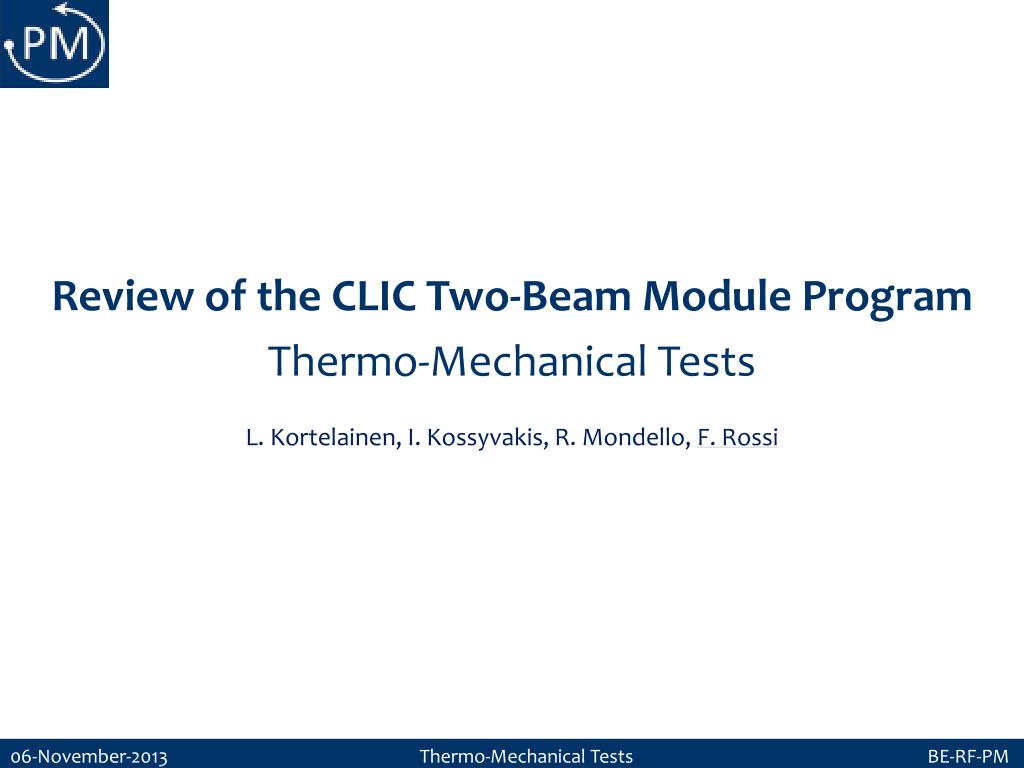 PM

Review of the CLIC Two-Beam Module Program
Thermo-Mechanical Tests

L. Kortelainen, I. Kossyvakis, R. Mondello, F. Rossi

06-November-2013 Thermo-Mechanical Tests BE-RF-PM